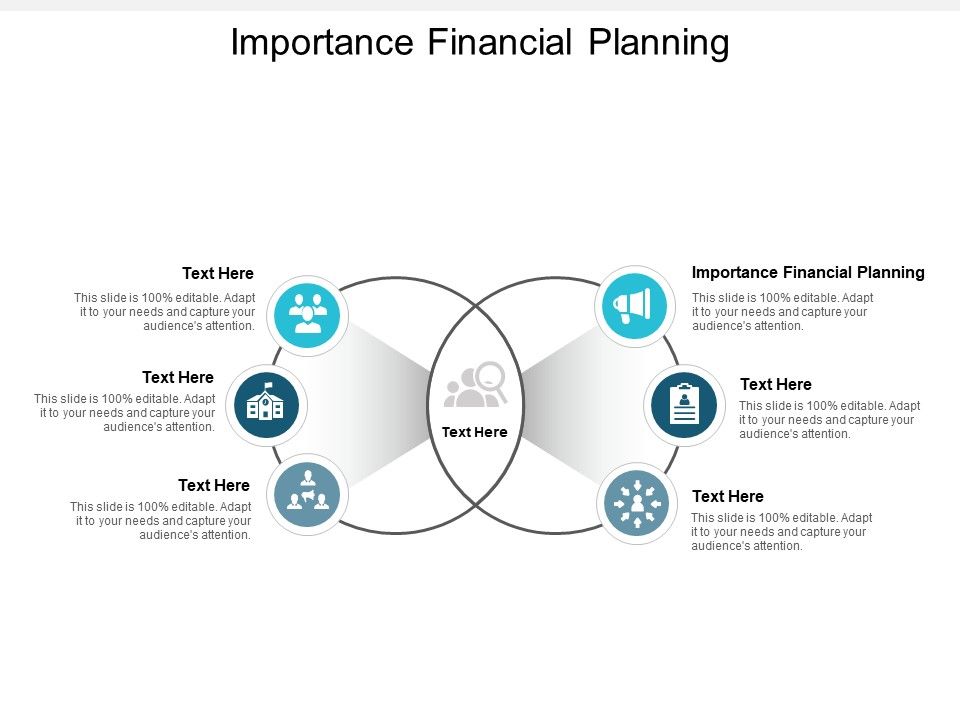 Importance Financial Planning

Text Here
This slide is 100% editable. Adapt it to your needs and capture your audience's attention.

Text Here
This slide is 100% editable. Adapt it to your needs and capture your audience's attention.

Text Here
This slide is 100% editable. Adapt it to your needs and capture your audience's attention.

Text Here

Importance Financial Planning
This slide is 100% editable. Adapt it to your needs and capture your audience's attention.

Text Here
This slide is 100% editable. Adapt it to your needs and capture your audience's attention.

Text Here
This slide is 100% editable. Adapt it to your needs and capture your audience's attention.